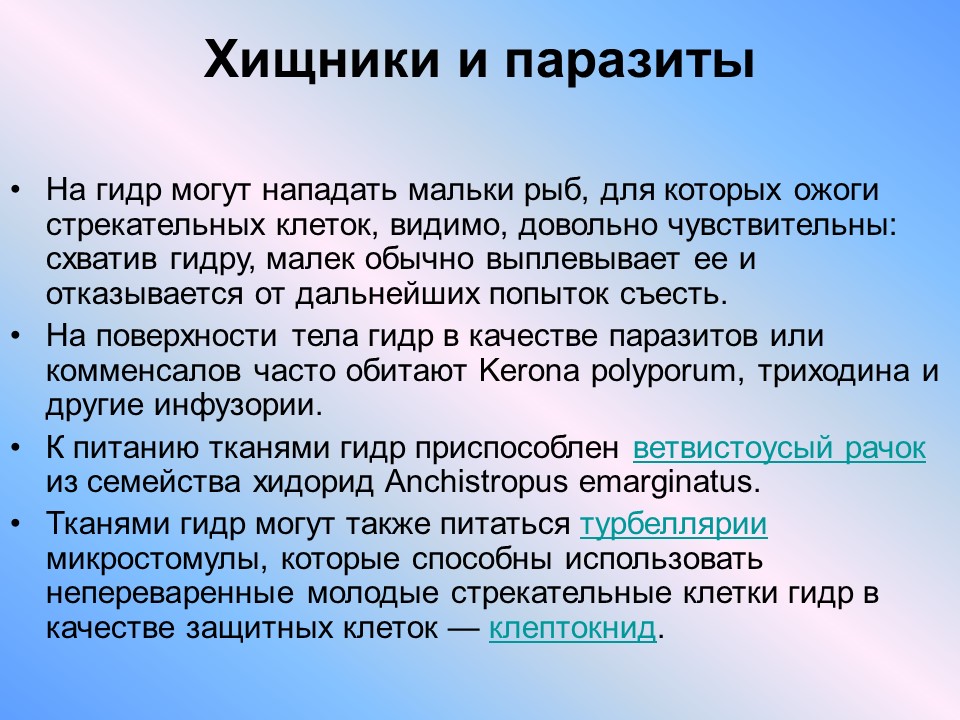 Хищники и паразиты

• На гидр могут нападать мальки рыб, для которых ожоги стрекательных клеток, видимо, довольно чувствительны: схватив гидру, малек обычно выплевывает ее и отказывается от дальнейших попыток съесть.

• На поверхности тела гидр в качестве паразитов или комменсалов часто обитают Kerona polyporum, триходина и другие инфузории.

• К питанию тканями гидр приспособлен ветвистоусый рачок из семейства хидорид Anchistropus emarginatus.

• Тканями гидр могут также питаться турбеллярии микростомулы, которые способны использовать непереваренные молодые стрекательные клетки гидр в качестве защитных клеток — клептокнид.